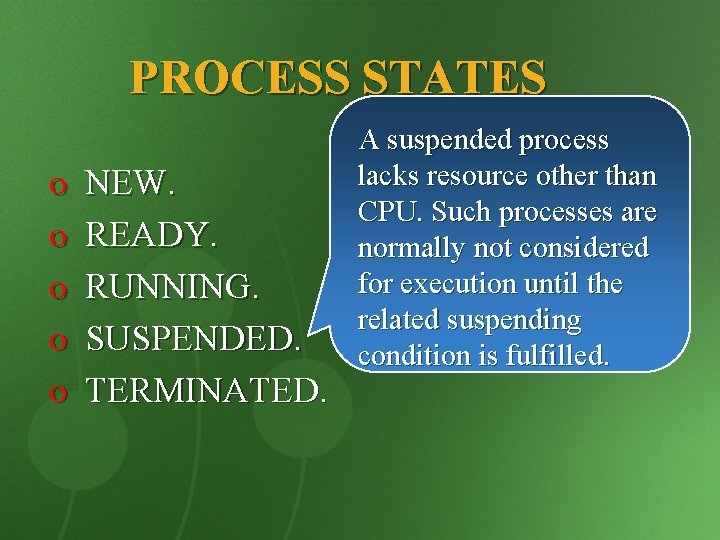 PROCESS STATES

o NEW.
o READY.
o RUNNING.
o SUSPENDED.
o TERMINATED.

A suspended process lacks resource other than CPU. Such processes are normally not considered for execution until the related suspending condition is fulfilled.